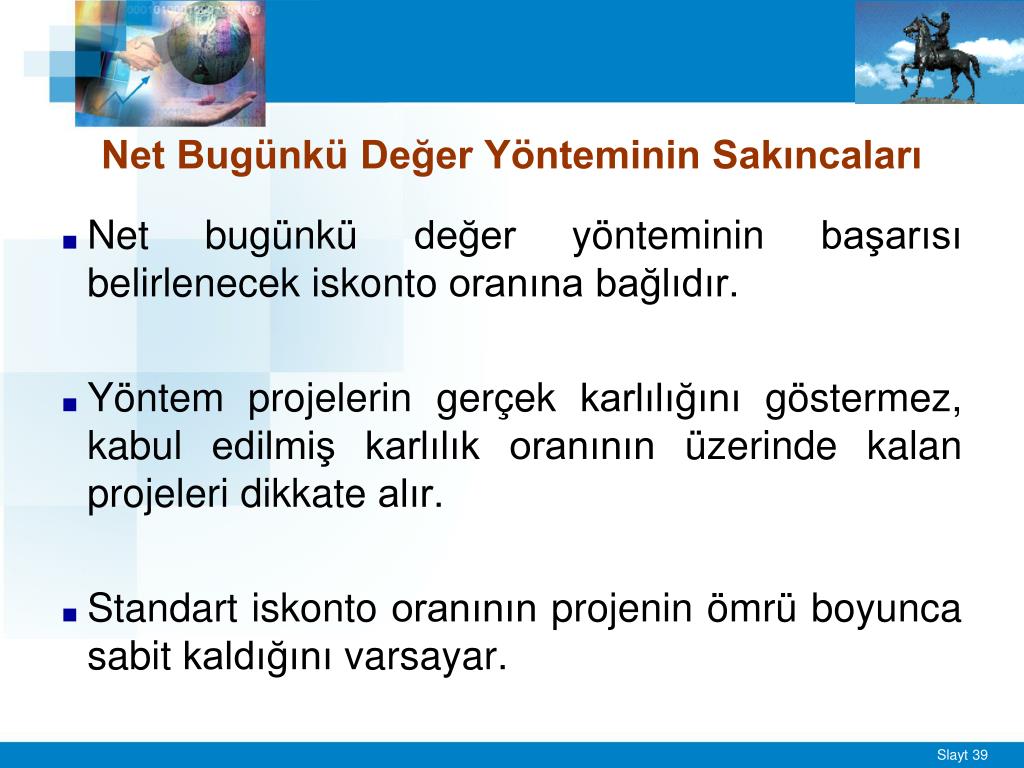 Net Bugünkü Değer Yönteminin Sakıncaları

Net bugünkü değer yönteminin başarısı belirlenecek iskonto oranına bağlıdır.

Yöntem projelerin gerçek karlılığını göstermez, kabul edilmiş karlılık oranının üzerinde kalan projeleri dikkate alır.

Standart iskonto oranının projenin ömrü boyunca sabit kaldığını varsayar.

Slayt 39